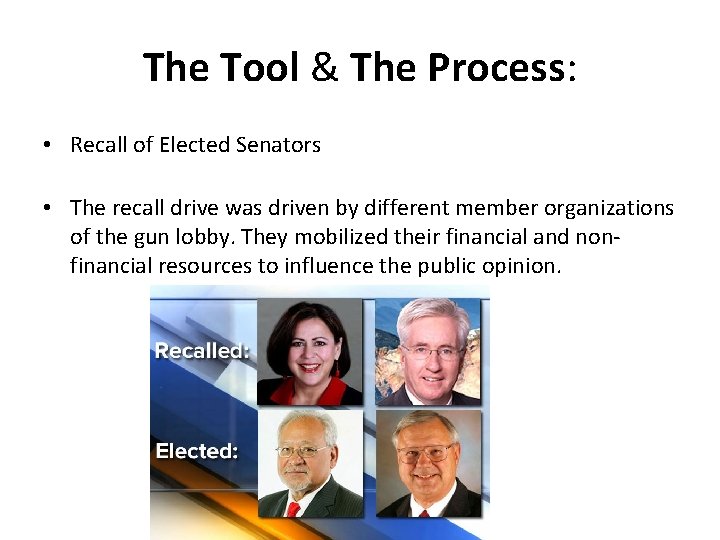 The Tool & The Process:

• Recall of Elected Senators

• The recall drive was driven by different member organizations of the gun lobby. They mobilized their financial and non-financial resources to influence the public opinion.

Recalled:

Elected: